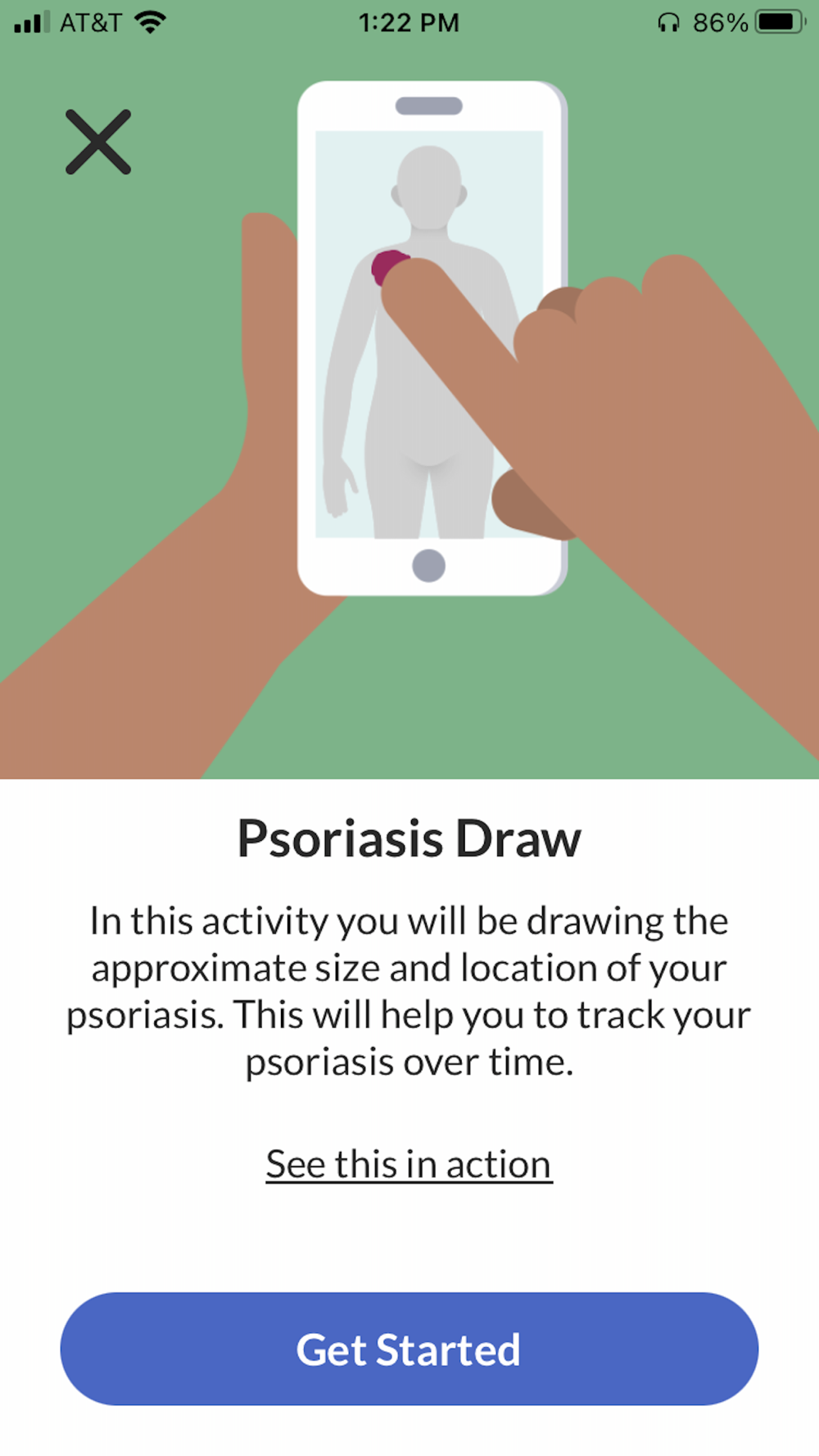 AT&T 1:22 PM 86%

Psoriasis Draw

In this activity you will be drawing the approximate size and location of your psoriasis. This will help you to track your psoriasis over time.

See this in action

Get Started